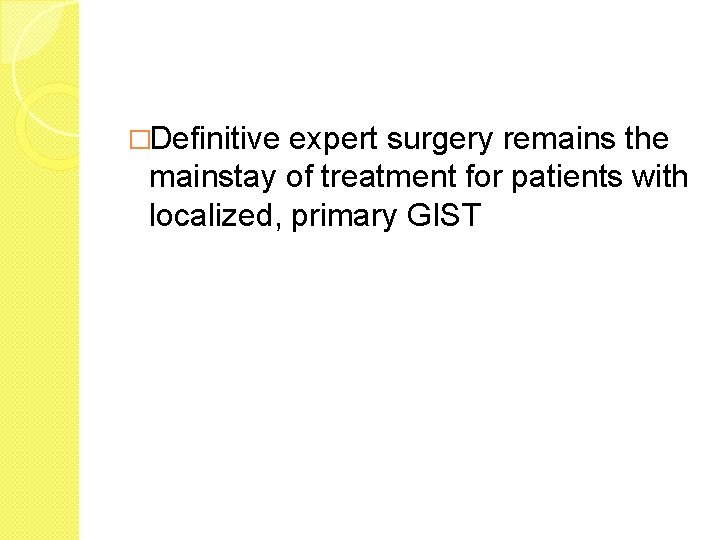 □Definitive expert surgery remains the mainstay of treatment for patients with localized, primary GIST